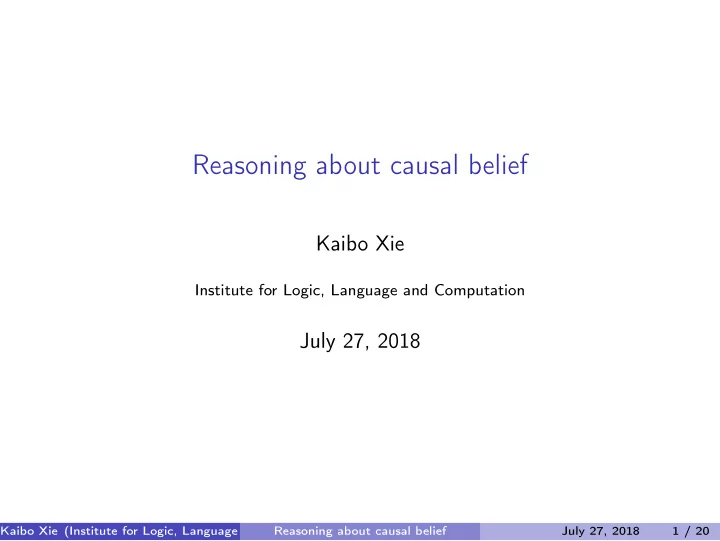 Reasoning about causal belief

Kaibo Xie

Institute for Logic, Language and Computation

July 27, 2018

Kaibo Xie (Institute for Logic, Language Reasoning about causal belief July 27, 2018 1 / 20